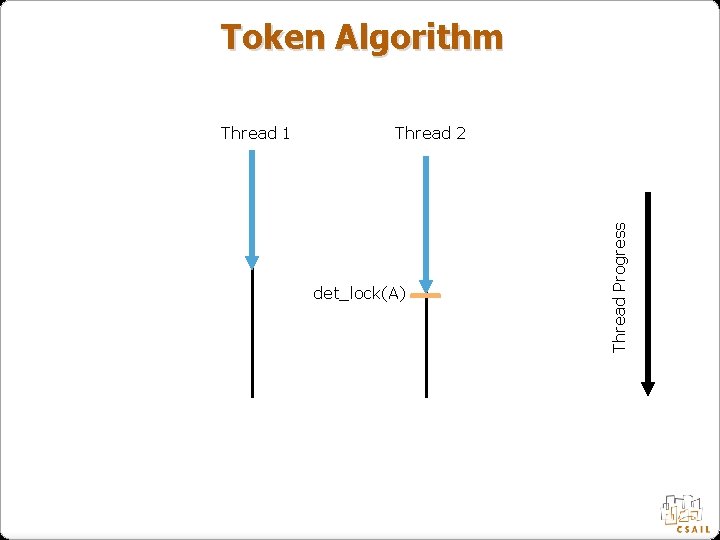 Token Algorithm

Thread 1

Thread 2

det_lock(A)

Thread Progress

CSAIL